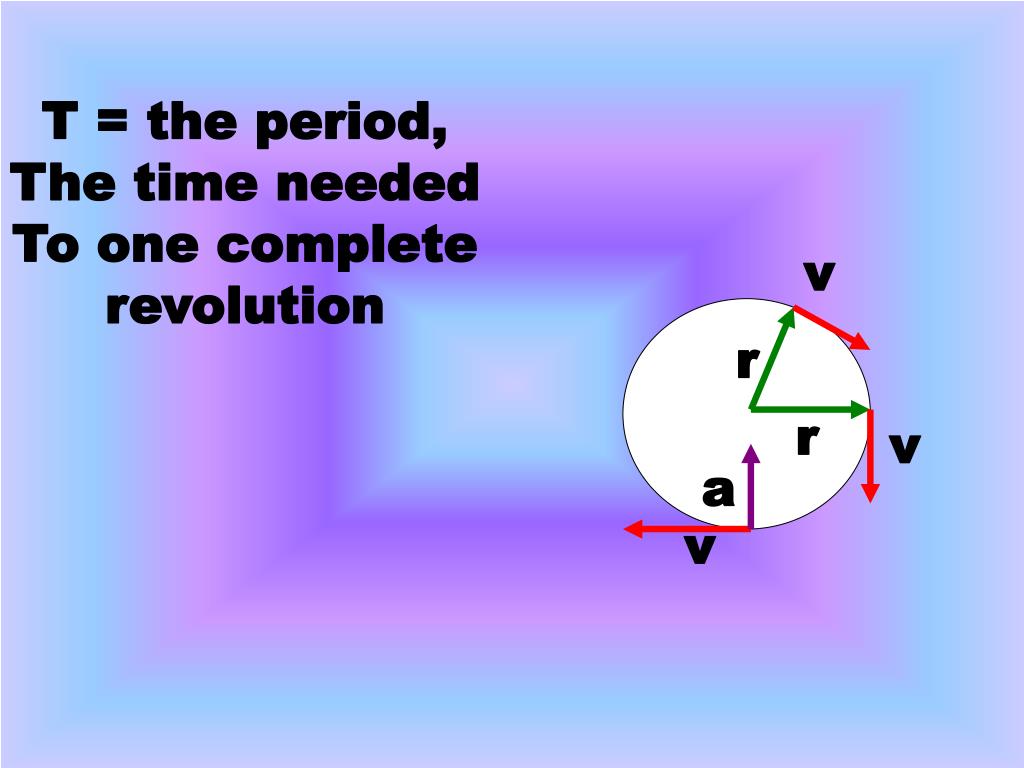 T = the period,
The time needed
To one complete
revolution

v
r
r
v
a
v